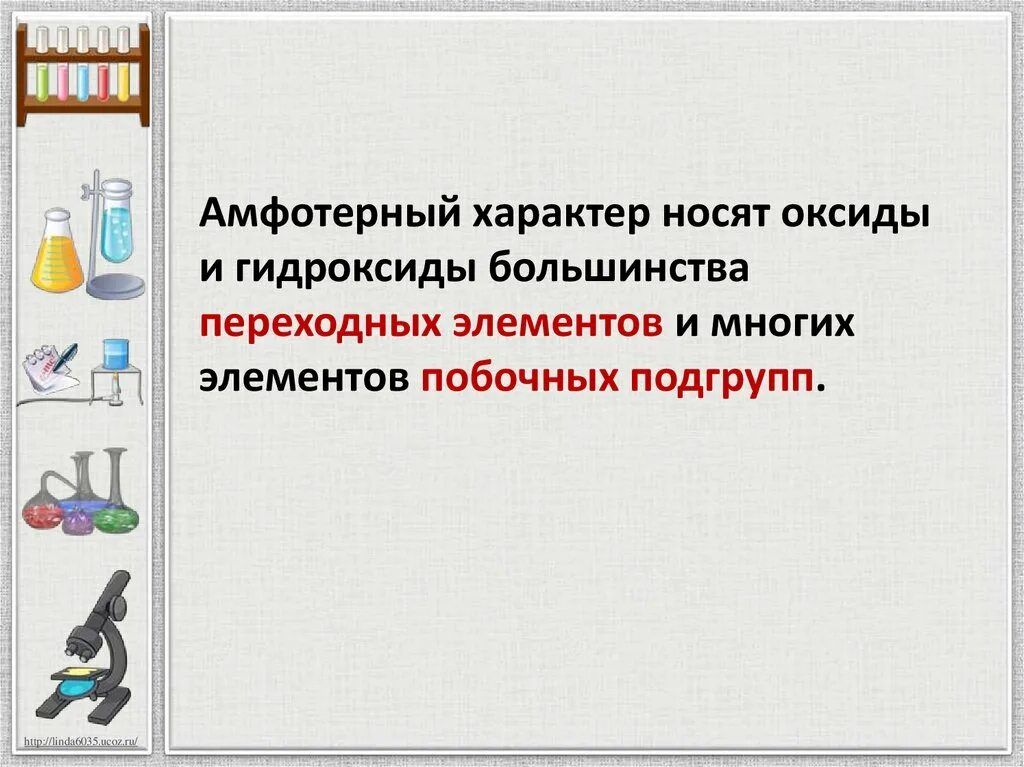 Амфотерный характер носят оксиды и гидроксиды большинства переходных элементов и многих элементов побочных подгрупп.

http://linda6035.ucoz.ru/